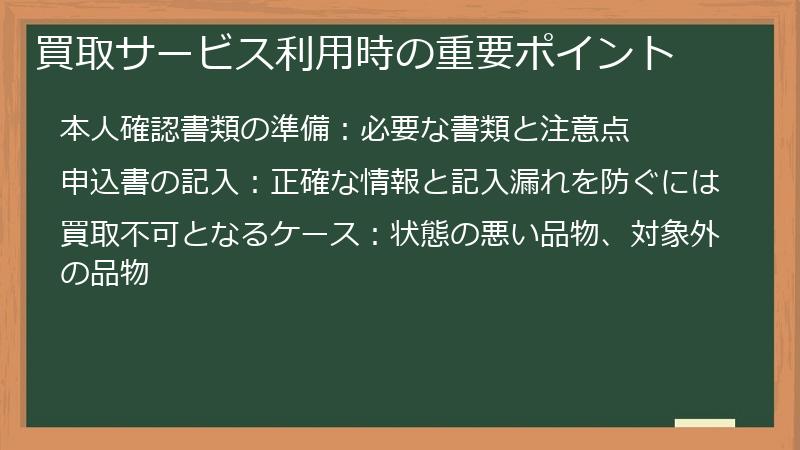 買取サービス利用時の重要ポイント

本人確認書類の準備：必要な書類と注意点

申込書の記入：正確な情報と記入漏れを防ぐには

買取不可となるケース：状態の悪い品物、対象外の品物